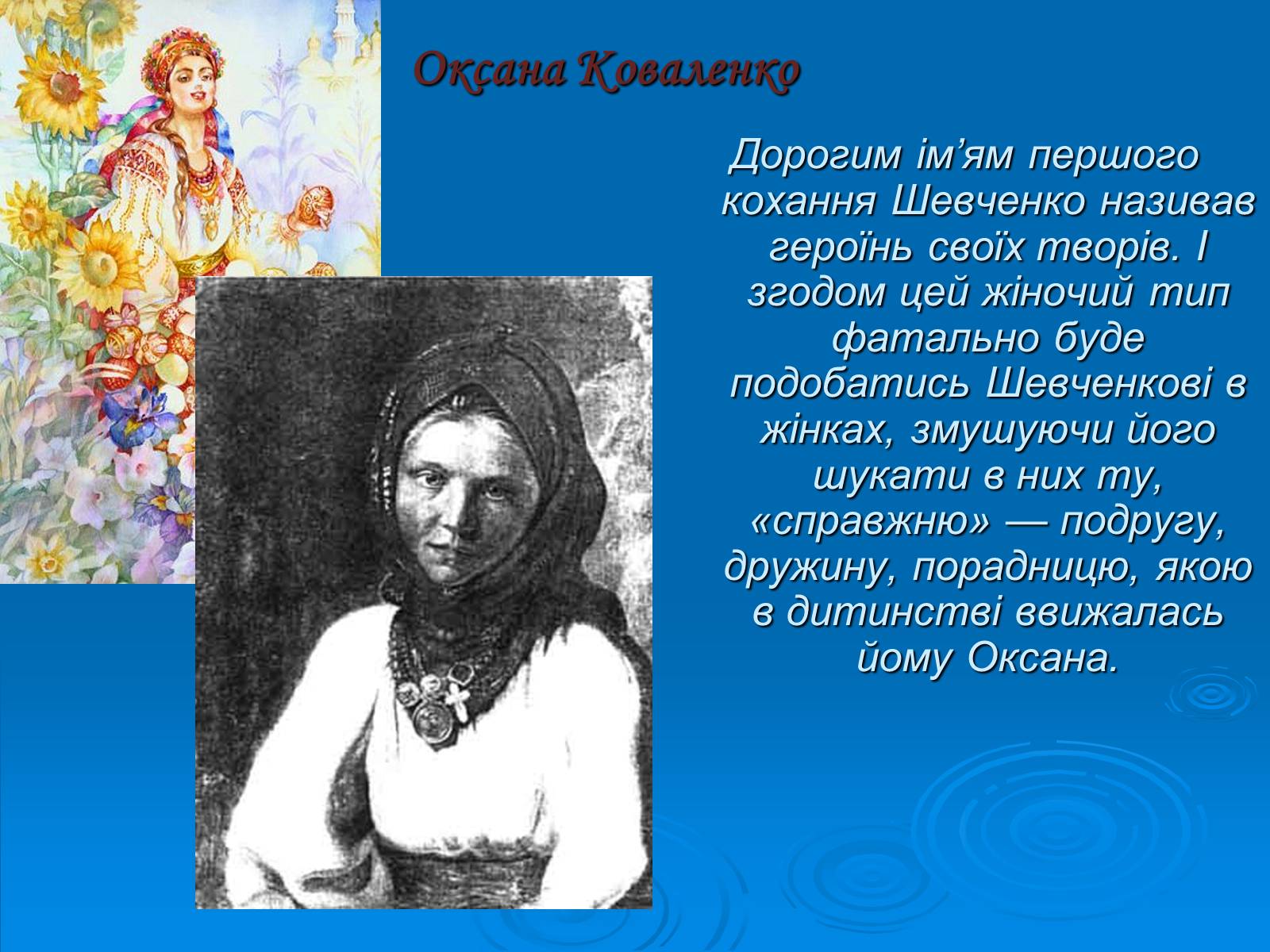 Оксана Коваленко

Дорогим ім’ям першого кохання Шевченко називав героїнь своїх творів. І згодом цей жіночий тип фатально буде подобатись Шевченкові в жінках, змушуючи його шукати в них ту, «справжню» — подругу, дружину, порадницю, якою в дитинстві ввижалась йому Оксана.